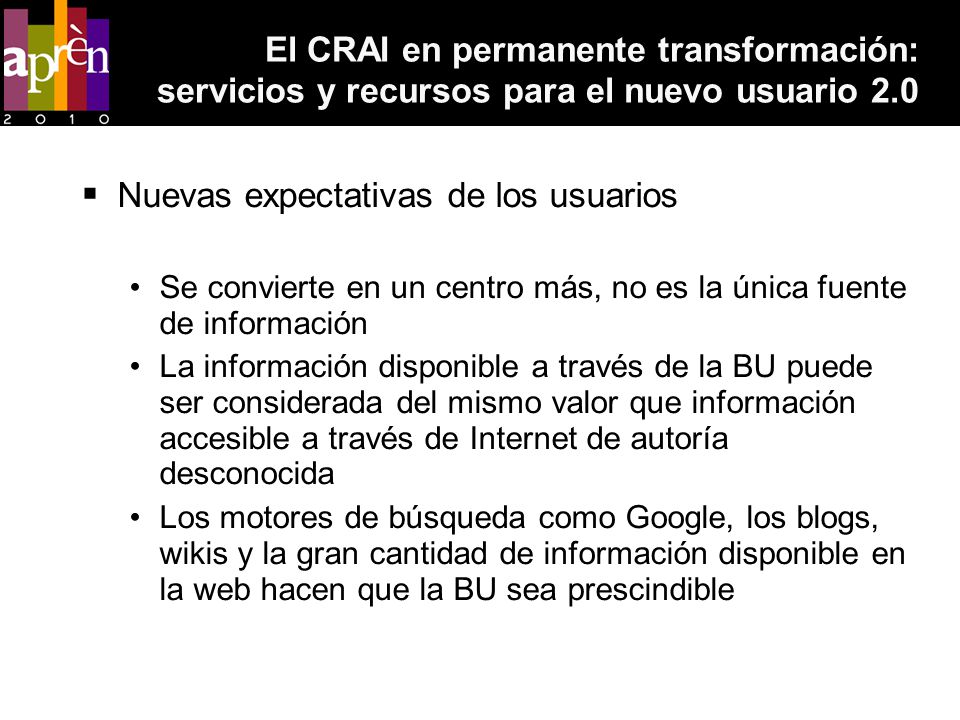 aprèn
2 0 1 0

El CRAI en permanente transformación: servicios y recursos para el nuevo usuario 2.0

▪ Nuevas expectativas de los usuarios

• Se convierte en un centro más, no es la única fuente de información
• La información disponible a través de la BU puede ser considerada del mismo valor que información accesible a través de Internet de autoría desconocida
• Los motores de búsqueda como Google, los blogs, wikis y la gran cantidad de información disponible en la web hacen que la BU sea prescindible